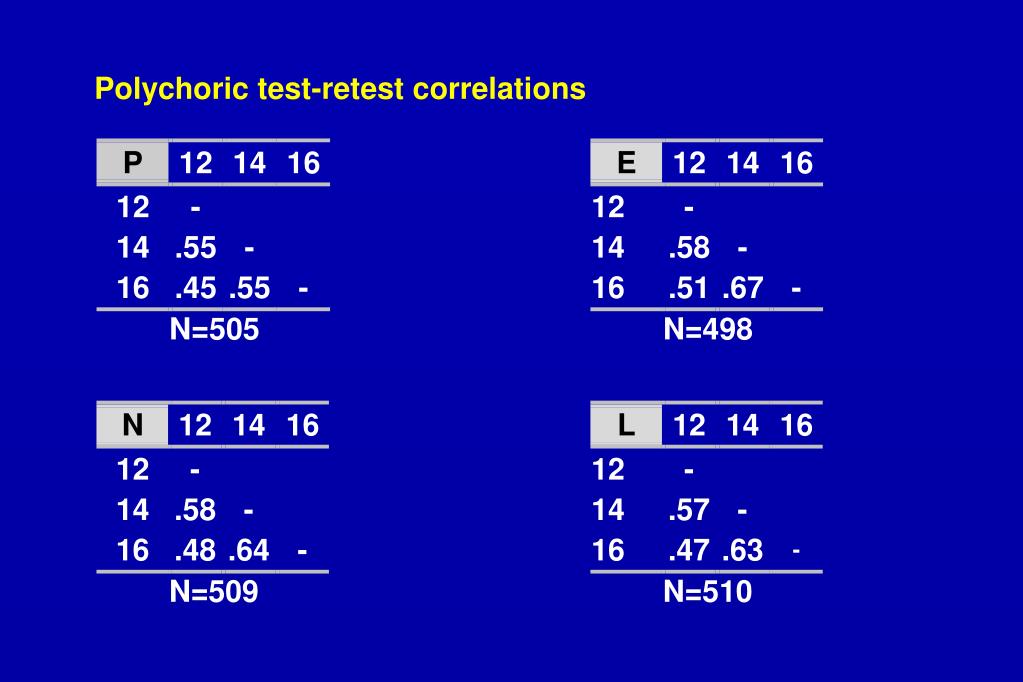 Polychoric test-retest correlations

| P | 12 | 14 | 16 |
|---|---|---|---|
| 12 | - | | |
| 14 | .55 | - | |
| 16 | .45 | .55 | - |

N=505

| E | 12 | 14 | 16 |
|---|---|---|---|
| 12 | - | | |
| 14 | .58 | - | |
| 16 | .51 | .67 | - |

N=498

| N | 12 | 14 | 16 |
|---|---|---|---|
| 12 | - | | |
| 14 | .58 | - | |
| 16 | .48 | .64 | - |

N=509

| L | 12 | 14 | 16 |
|---|---|---|---|
| 12 | - | | |
| 14 | .57 | - | |
| 16 | .47 | .63 | - |

N=510